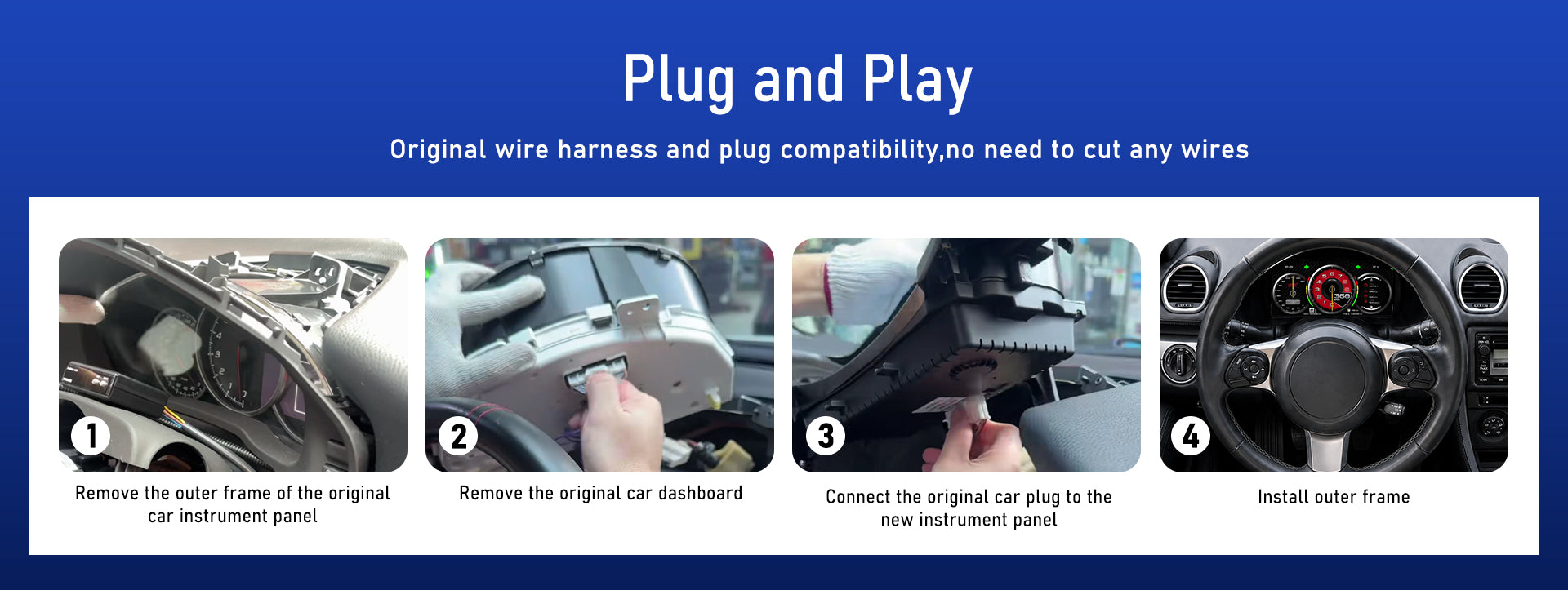 Plug and Play

Original wire harness and plug compatibility,no need to cut any wires

1
Remove the outer frame of the original car instrument panel

2
Remove the original car dashboard

3
Connect the original car plug to the new instrument panel

4
Install outer frame